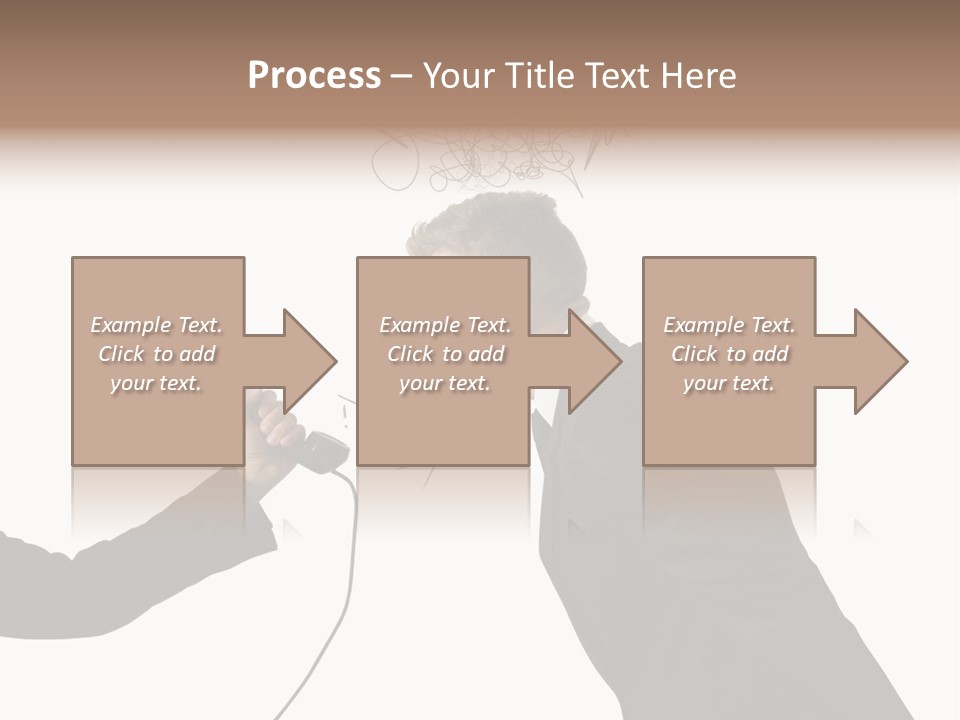 Process – Your Title Text Here

Example Text. Click to add your text.

Example Text. Click to add your text.

Example Text. Click to add your text.